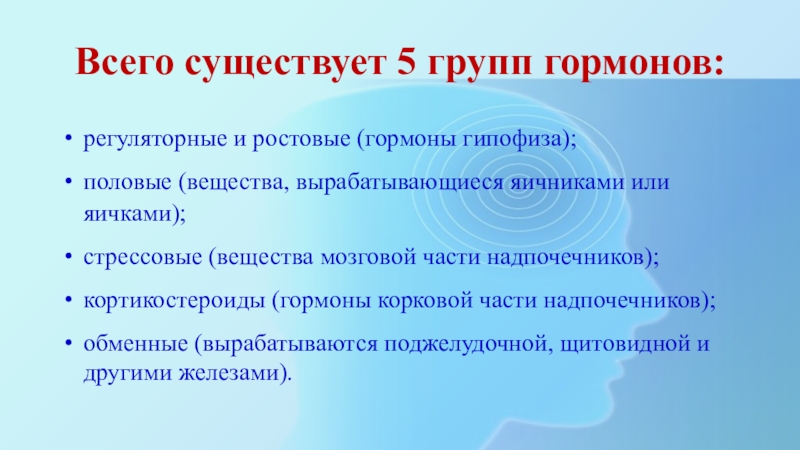 Всего существует 5 групп гормонов:

• регуляторные и ростовые (гормоны гипофиза);
• половые (вещества, вырабатывающиеся яичниками или яичками);
• стрессовые (вещества мозговой части надпочечников);
• кортикостероиды (гормоны корковой части надпочечников);
• обменные (вырабатываются поджелудочной, щитовидной и другими железами).